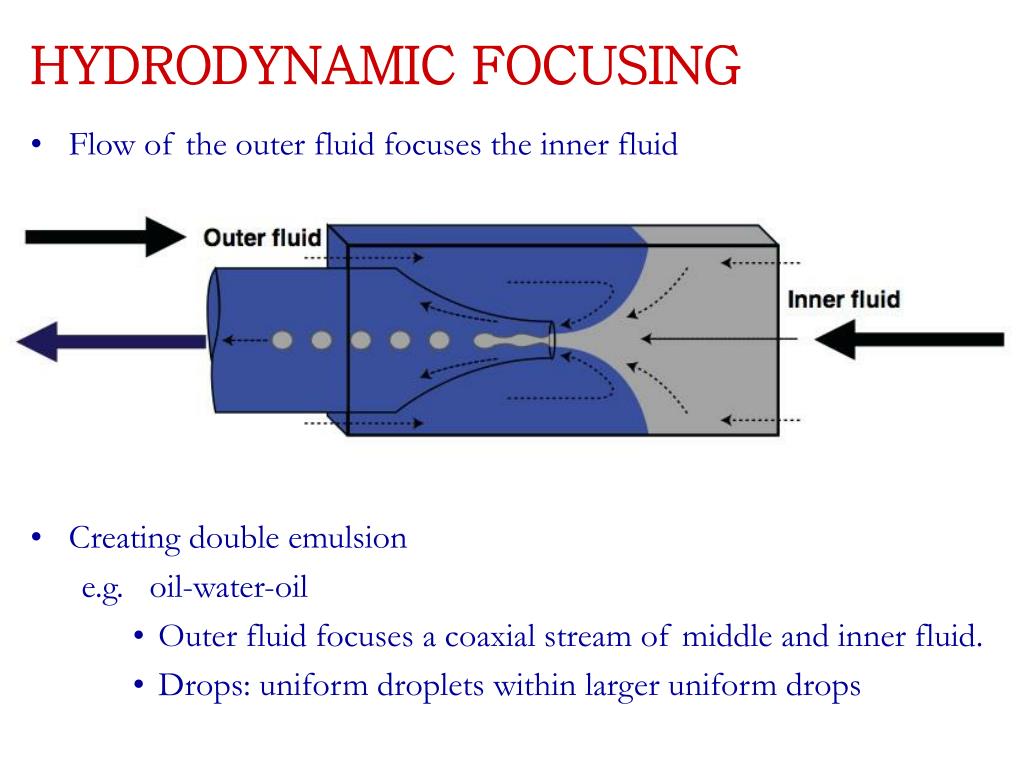 HYDRODYNAMIC FOCUSING

• Flow of the outer fluid focuses the inner fluid

Outer fluid

Inner fluid

• Creating double emulsion
e.g. oil-water-oil
• Outer fluid focuses a coaxial stream of middle and inner fluid.
• Drops: uniform droplets within larger uniform drops